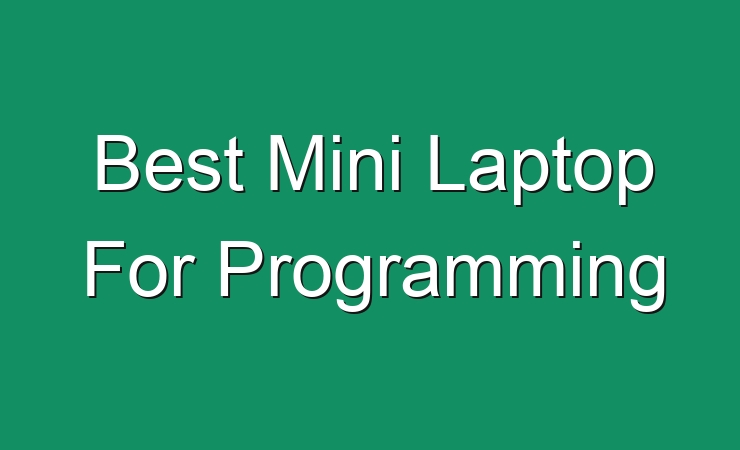 Best Mini Laptop For Programming